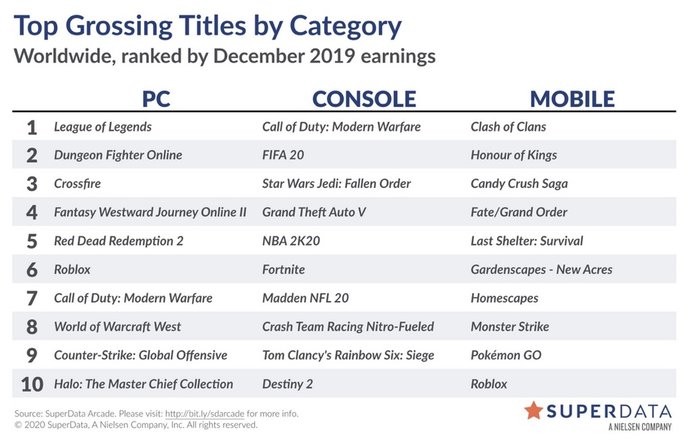 Top Grossing Titles by Category
Worldwide, ranked by December 2019 earnings

| | PC | CONSOLE | MOBILE |
|---|---|---|---|
| 1 | League of Legends | Call of Duty: Modern Warfare | Clash of Clans |
| 2 | Dungeon Fighter Online | FIFA 20 | Honour of Kings |
| 3 | Crossfire | Star Wars Jedi: Fallen Order | Candy Crush Saga |
| 4 | Fantasy Westward Journey Online II | Grand Theft Auto V | Fate/Grand Order |
| 5 | Red Dead Redemption 2 | NBA 2K20 | Last Shelter: Survival |
| 6 | Roblox | Fortnite | Gardenscapes - New Acres |
| 7 | Call of Duty: Modern Warfare | Madden NFL 20 | Homescapes |
| 8 | World of Warcraft West | Crash Team Racing Nitro-Fueled | Monster Strike |
| 9 | Counter-Strike: Global Offensive | Tom Clancy's Rainbow Six: Siege | Pokémon GO |
| 10 | Halo: The Master Chief Collection | Destiny 2 | Roblox |

Source: SuperData Arcade. Please visit: http://bit.ly/sdarcade for more info.
© 2020 SuperData, A Nielsen Company, Inc. All rights reserved.

SUPERDATA
A NIELSEN COMPANY